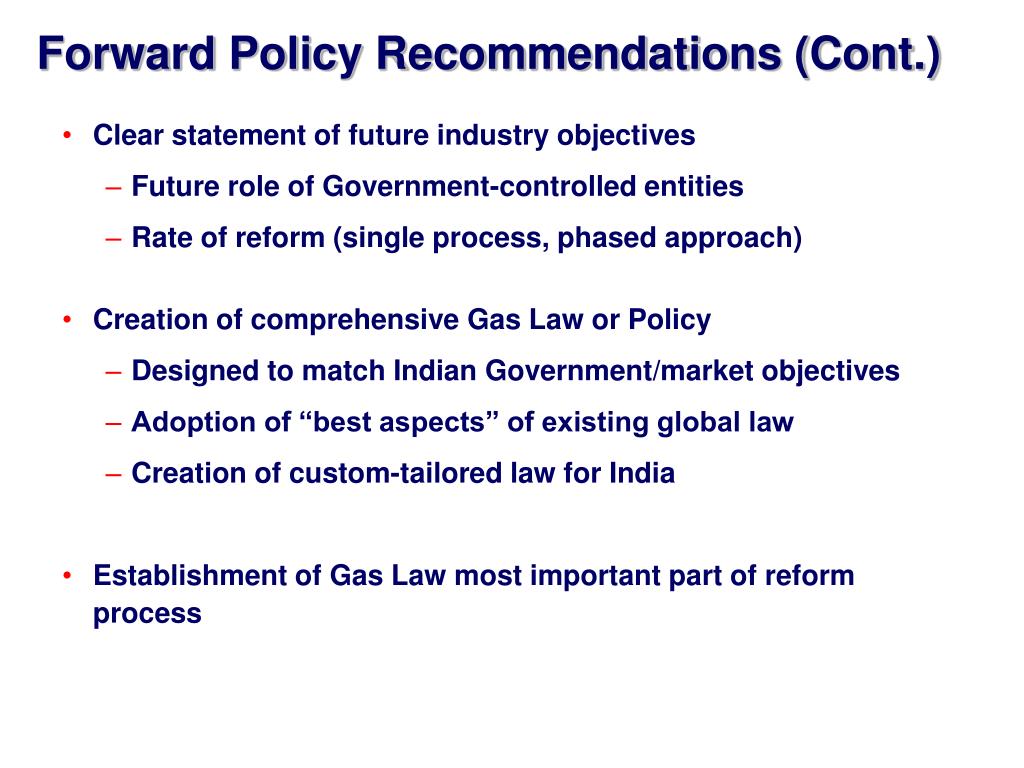 Forward Policy Recommendations (Cont.)

• Clear statement of future industry objectives
– Future role of Government-controlled entities
– Rate of reform (single process, phased approach)

• Creation of comprehensive Gas Law or Policy
– Designed to match Indian Government/market objectives
– Adoption of “best aspects” of existing global law
– Creation of custom-tailored law for India

• Establishment of Gas Law most important part of reform process